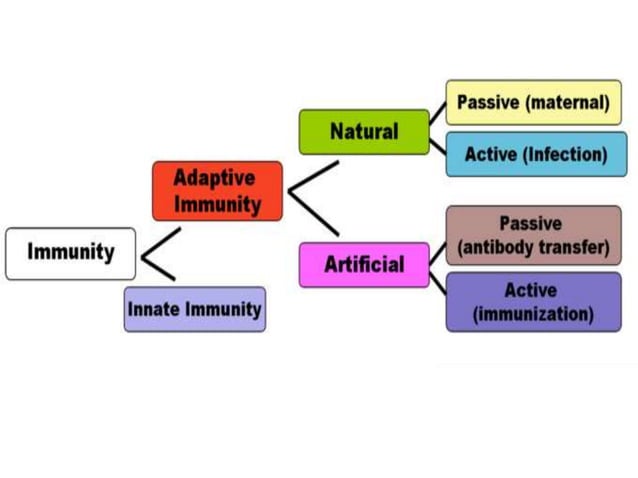 Immunity

Adaptive Immunity

Innate Immunity

Natural

Artificial

Passive (maternal)

Active (Infection)

Passive (antibody transfer)

Active (immunization)